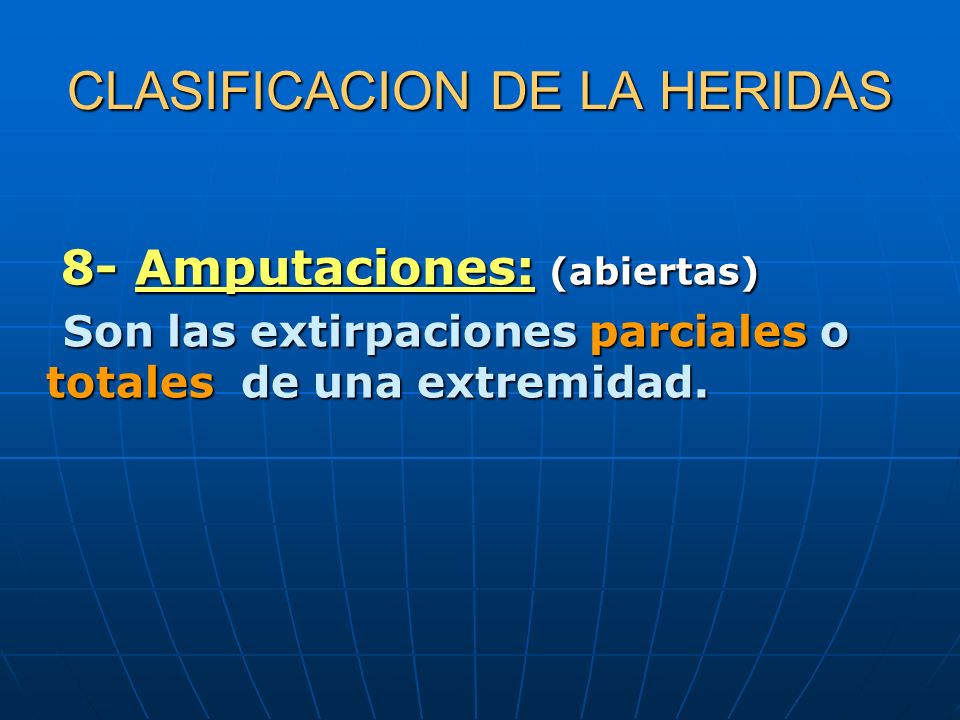 CLASIFICACION DE LA HERIDAS

8- Amputaciones: (abiertas)

Son las extirpaciones parciales o totales de una extremidad.